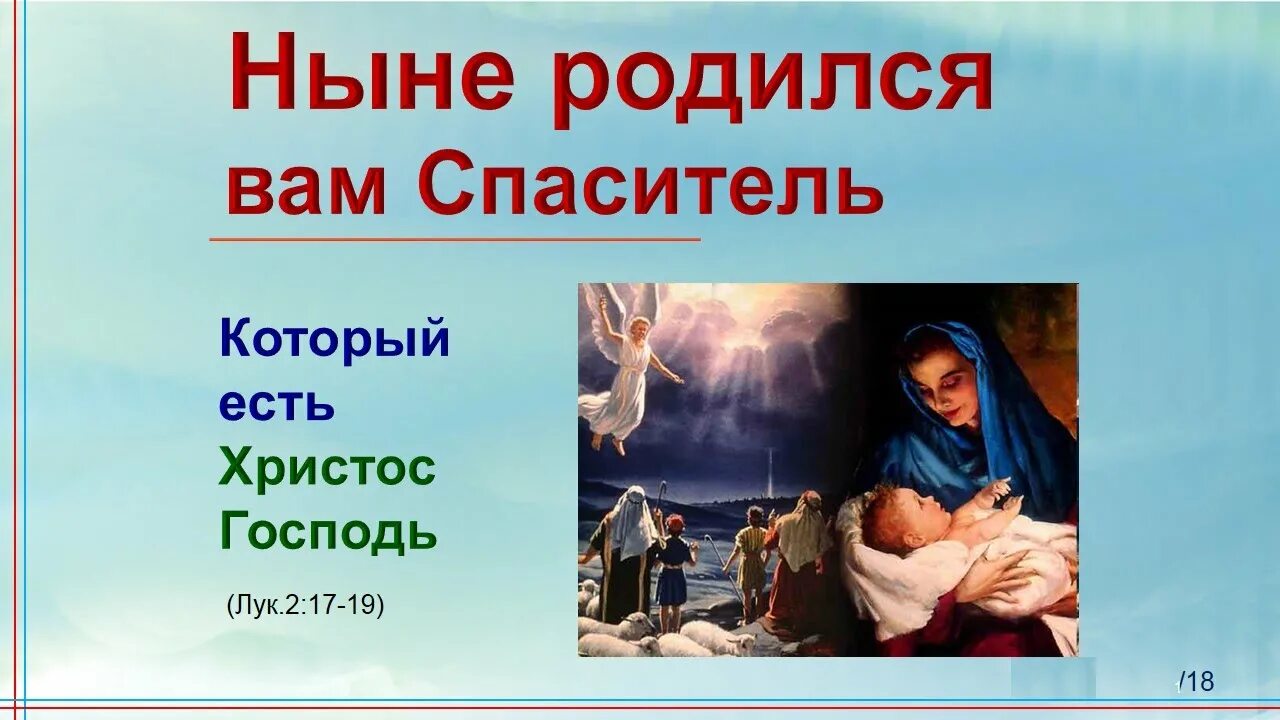 Ныне родился вам Спаситель

Который есть Христос Господь

(Лук.2:17-19)

/18